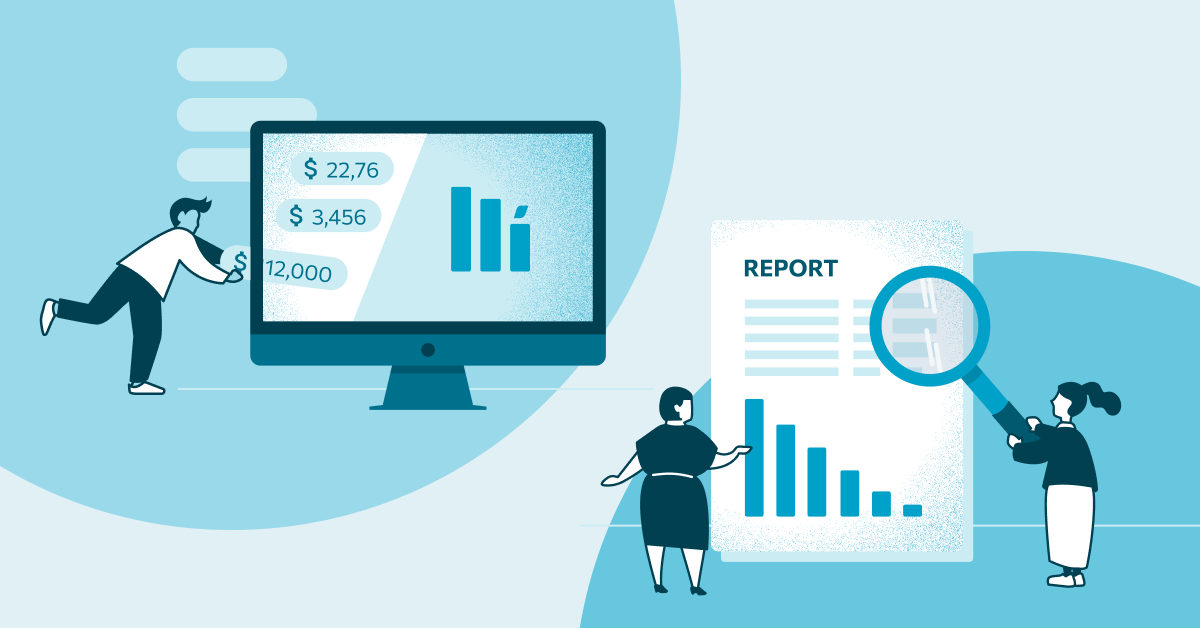 $ 22,76

$ 3,456

$ 12,000

REPORT